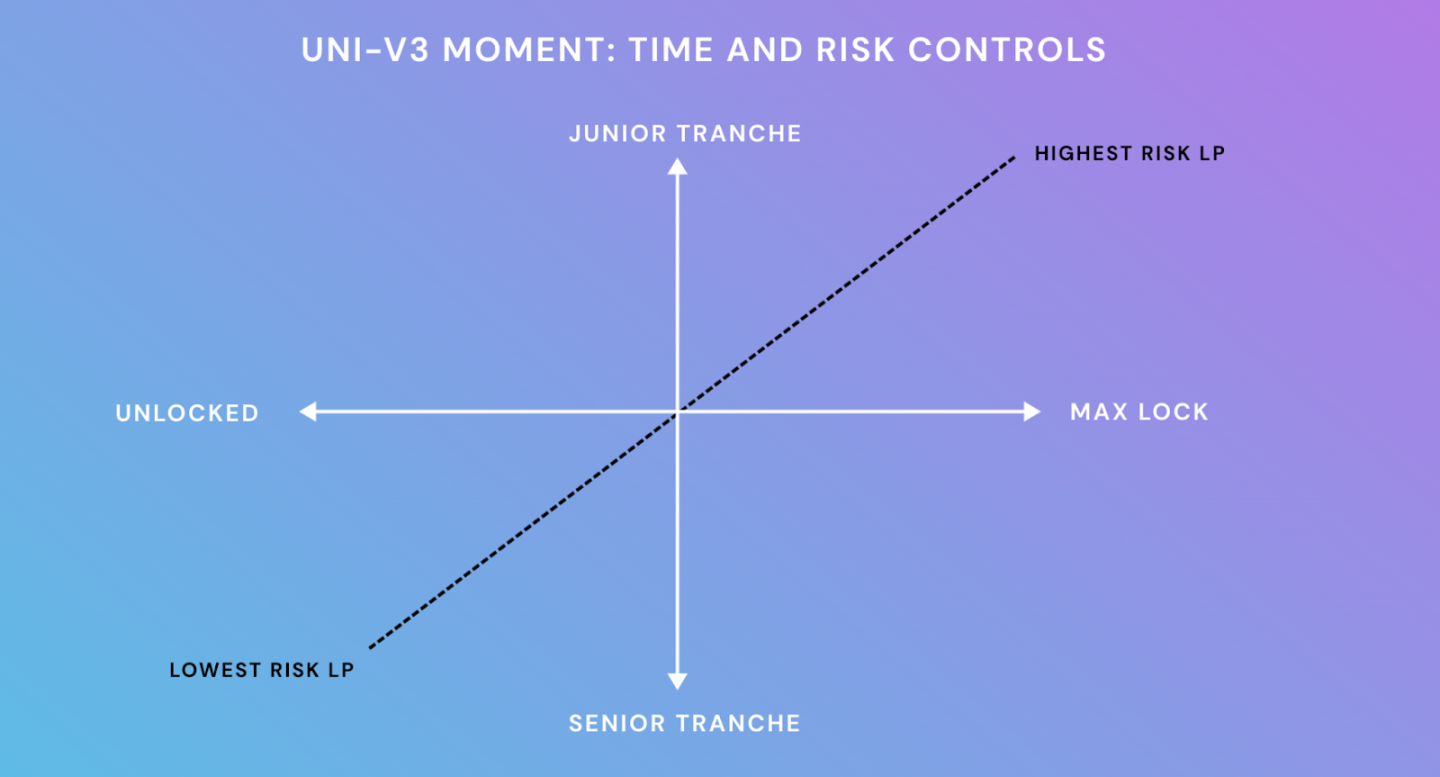 UNI-V3 MOMENT: TIME AND RISK CONTROLS

JUNIOR TRANCHE

HIGHEST RISK LP

UNLOCKED

MAX LOCK

LOWEST RISK LP

SENIOR TRANCHE